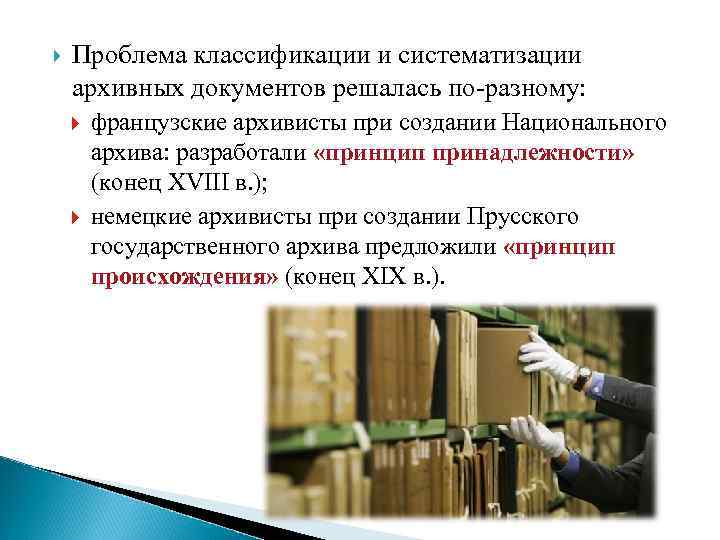 Проблема классификации и систематизации архивных документов решалась по-разному:

французские архивисты при создании Национального архива: разработали «принцип принадлежности» (конец XVIII в.);

немецкие архивисты при создании Прусского государственного архива предложили «принцип происхождения» (конец XIX в.).